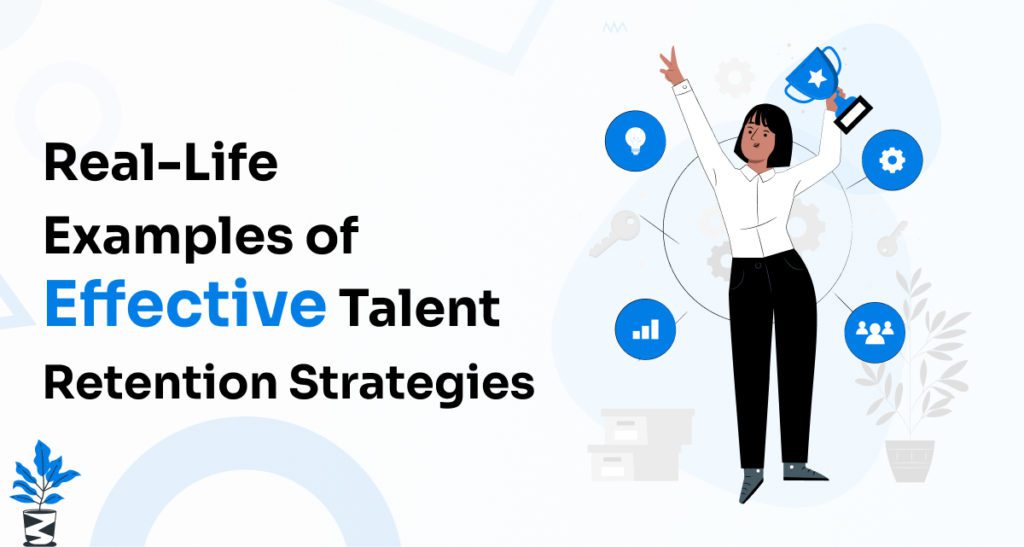 Real-Life Examples of Effective Talent Retention Strategies